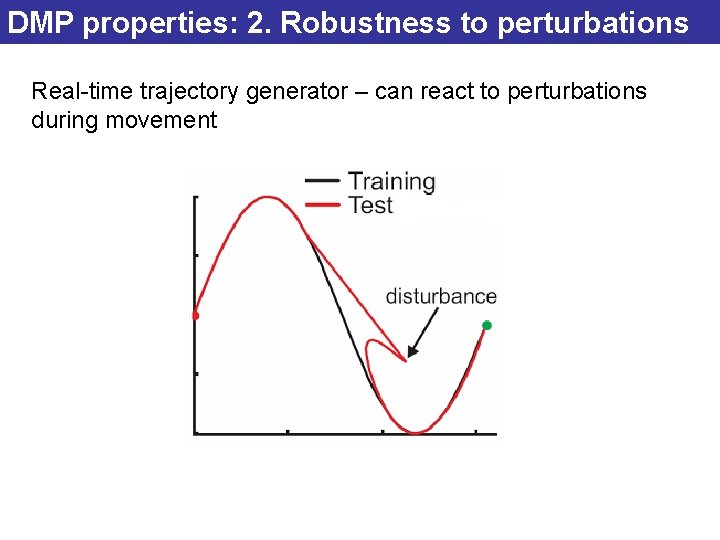 DMP properties: 2. Robustness to perturbations

Real-time trajectory generator – can react to perturbations during movement

Training
Test

disturbance